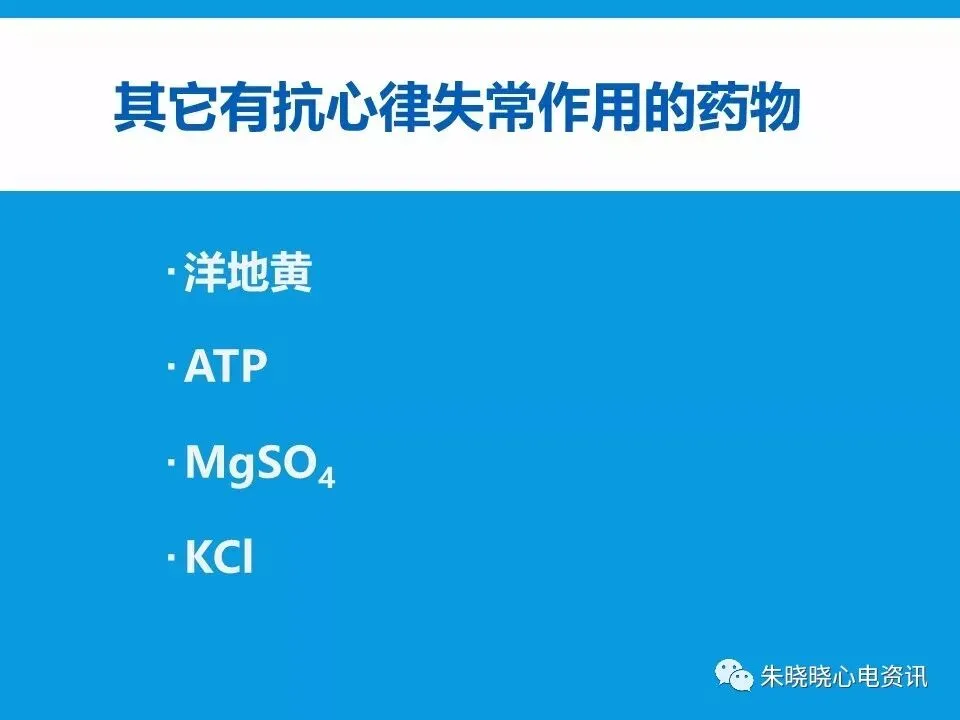 其它有抗心律失常作用的药物

· 洋地黄

· ATP

· $MgSO_4$

· KCl

朱晓晓心电资讯